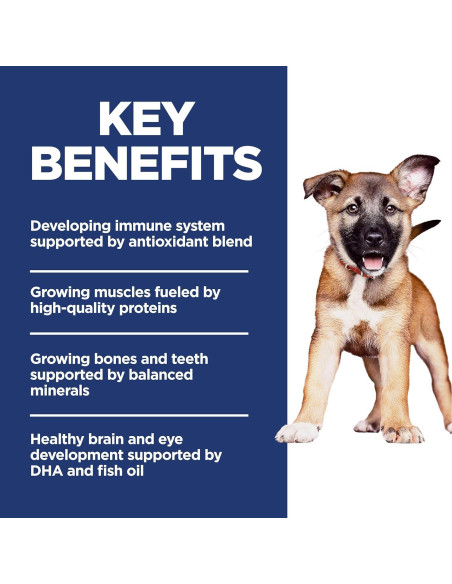 KEY BENEFITS

Developing immune system supported by antioxidant blend

Growing muscles fueled by high-quality proteins

Growing bones and teeth supported by balanced minerals

Healthy brain and eye development supported by DHA and fish oil